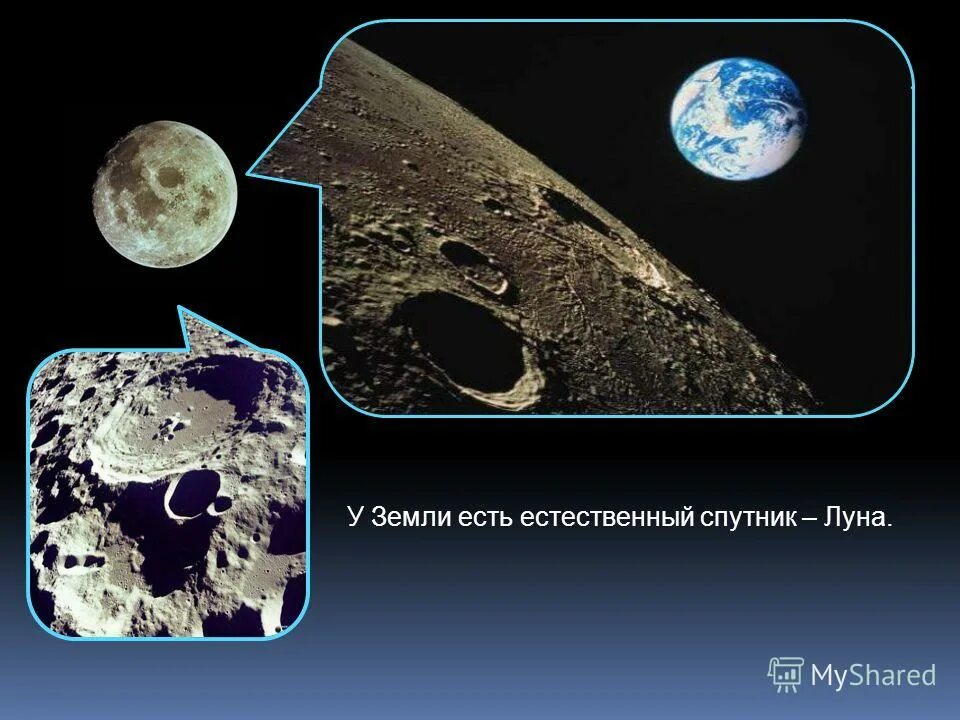 У Земли есть естественный спутник – Луна.

MyShared